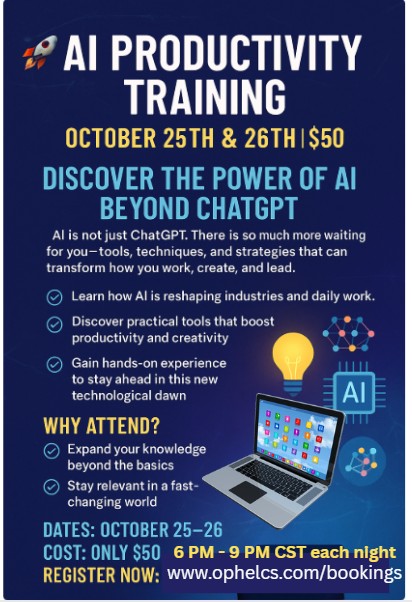 AI PRODUCTIVITY TRAINING

OCTOBER 25TH & 26TH | $50

DISCOVER THE POWER OF AI BEYOND CHATGPT

AI is not just ChatGPT. There is so much more waiting for you—tools, techniques, and strategies that can transform how you work, create, and lead.

Learn how AI is reshaping industries and daily work.

Discover practical tools that boost productivity and creativity

Gain hands-on experience to stay ahead in this new technological dawn

AI

WHY ATTEND?

Expand your knowledge beyond the basics

Stay relevant in a fast-changing world

DATES: OCTOBER 25–26

COST: ONLY $50 6 PM - 9 PM CST each night

REGISTER NOW: www.ophelcs.com/bookings